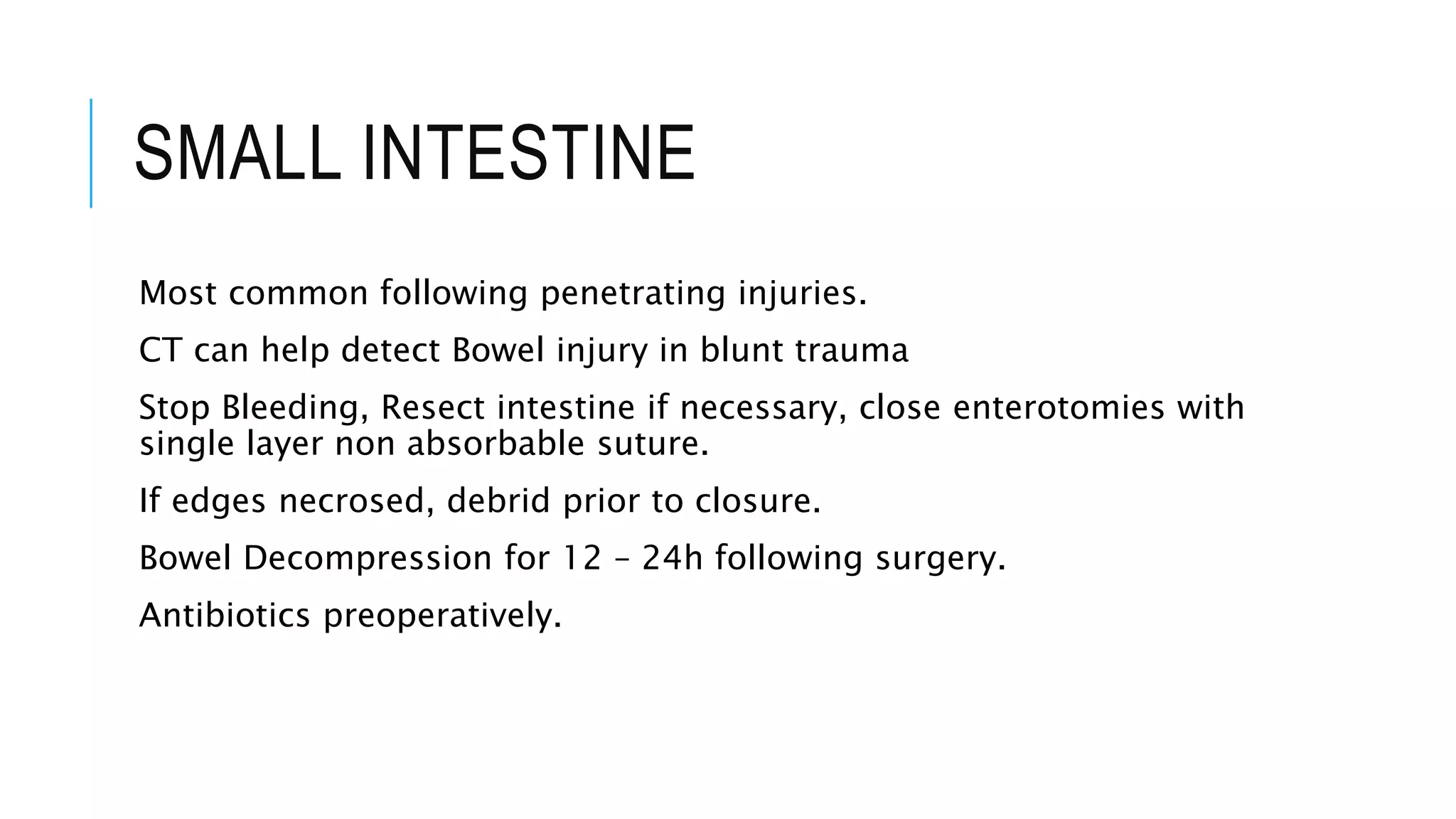 SMALL INTESTINE

Most common following penetrating injuries.

CT can help detect Bowel injury in blunt trauma

Stop Bleeding, Resect intestine if necessary, close enterotomies with single layer non absorbable suture.

If edges necrosed, debrid prior to closure.

Bowel Decompression for 12 – 24h following surgery.

Antibiotics preoperatively.